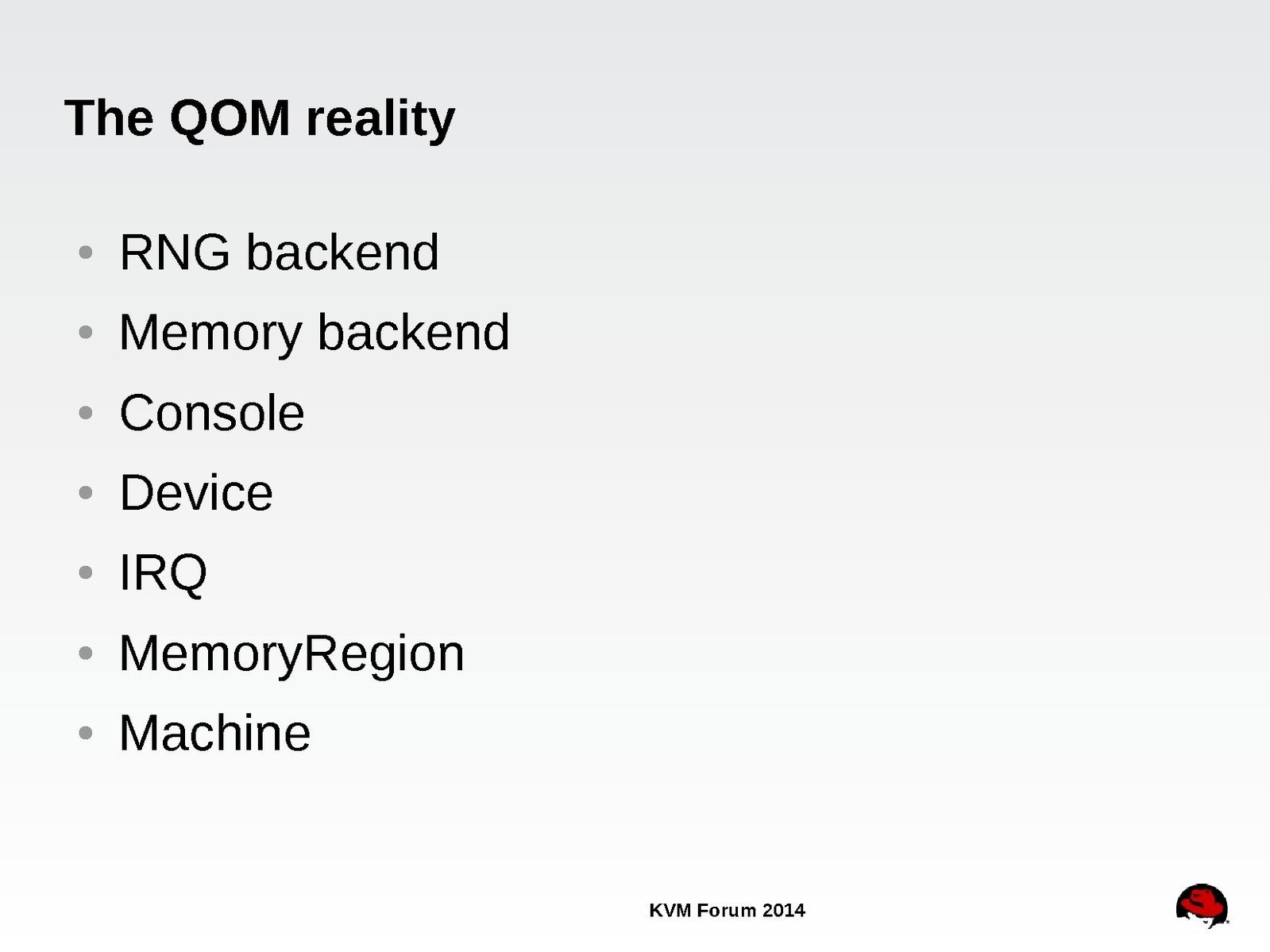 The QOM reality

- RNG backend
- Memory backend
- Console
- Device
- IRQ
- MemoryRegion
- Machine

KVM Forum 2014